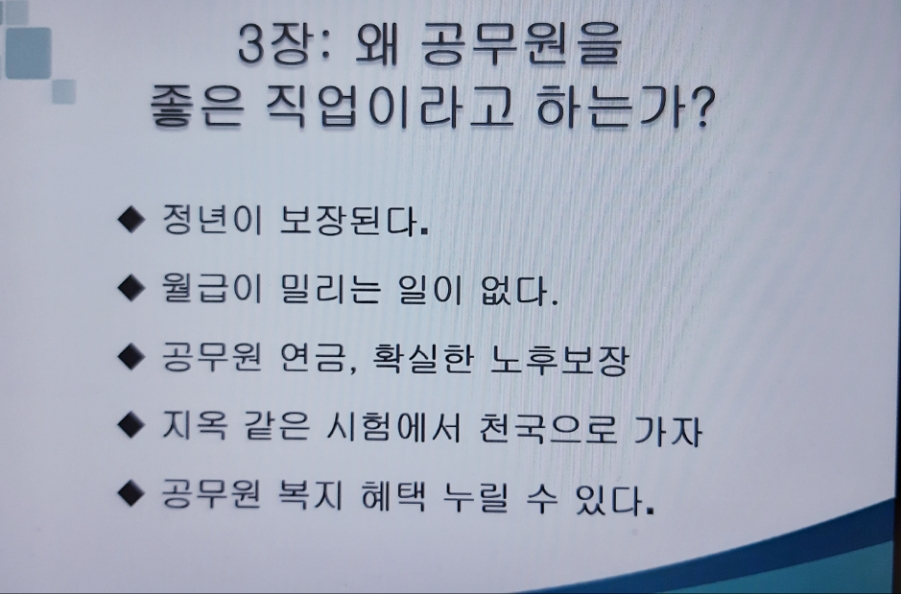 3장: 왜 공무원을 좋은 직업이라고 하는가?

◆ 정년이 보장된다.

◆ 월급이 밀리는 일이 없다.

◆ 공무원 연금, 확실한 노후보장

◆ 지옥 같은 시험에서 천국으로 가자

◆ 공무원 복지 혜택 누릴 수 있다.